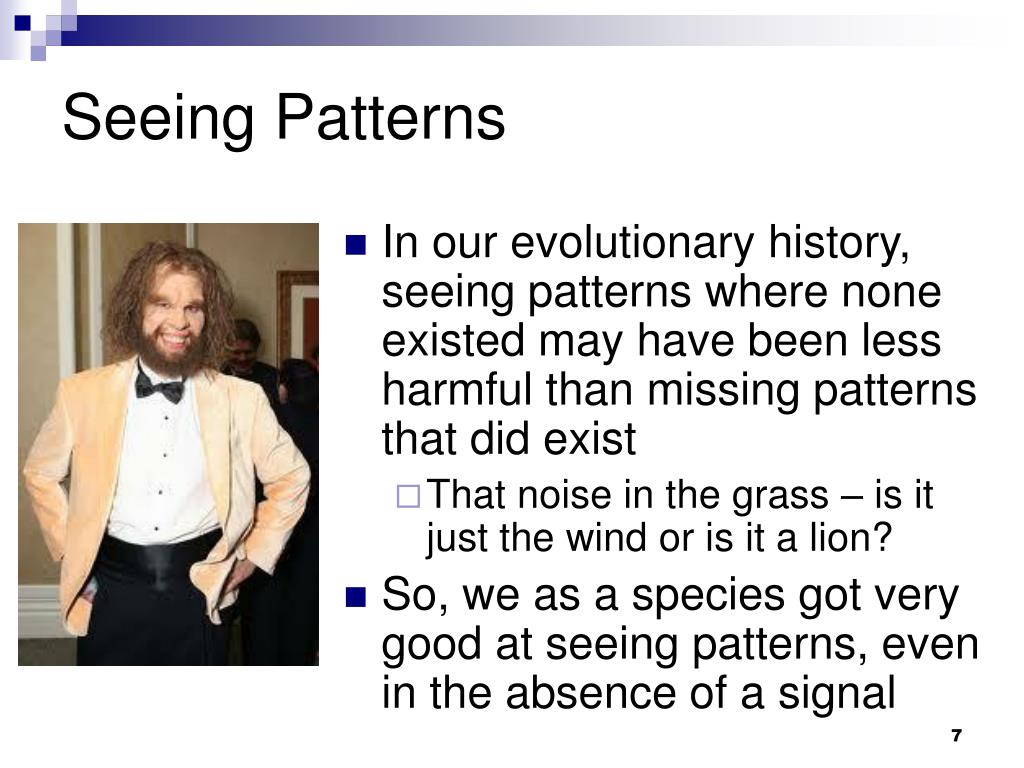 Seeing Patterns

In our evolutionary history, seeing patterns where none existed may have been less harmful than missing patterns that did exist

That noise in the grass – is it just the wind or is it a lion?

So, we as a species got very good at seeing patterns, even in the absence of a signal

7